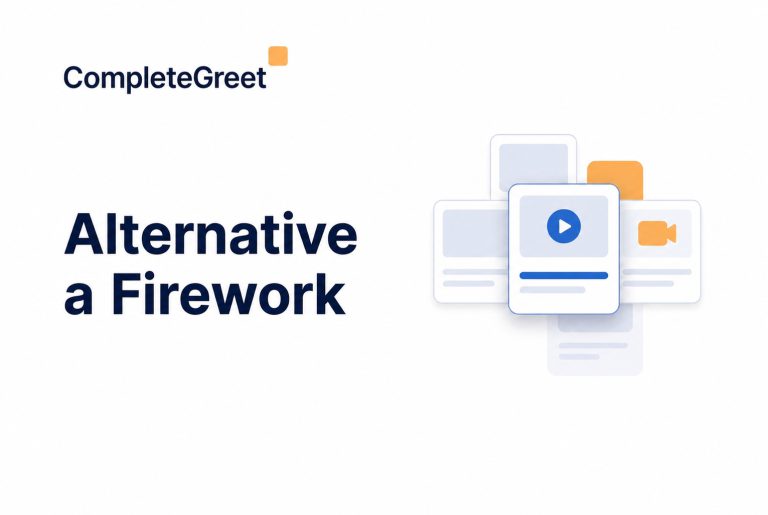 CompleteGreet

Alternative a Firework